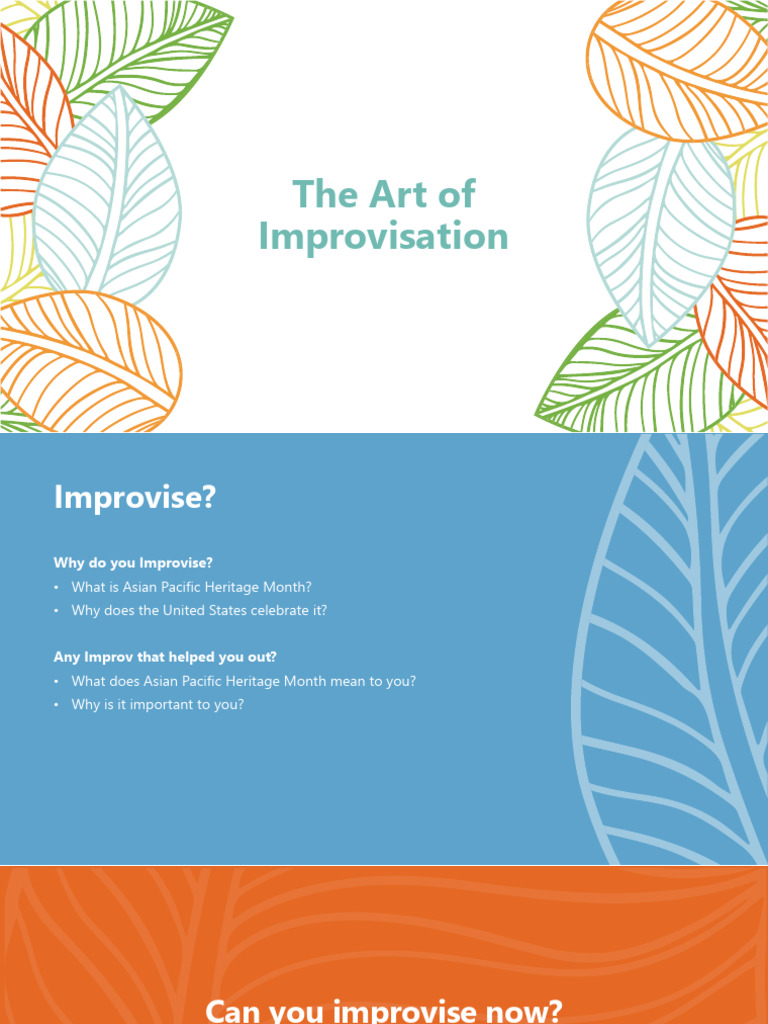 The Art of Improvisation

Improvise?

Why do you Improvise?
• What is Asian Pacific Heritage Month?
• Why does the United States celebrate it?

Any Improv that helped you out?
• What does Asian Pacific Heritage Month mean to you?
• Why is it important to you?

Can you improvise now?